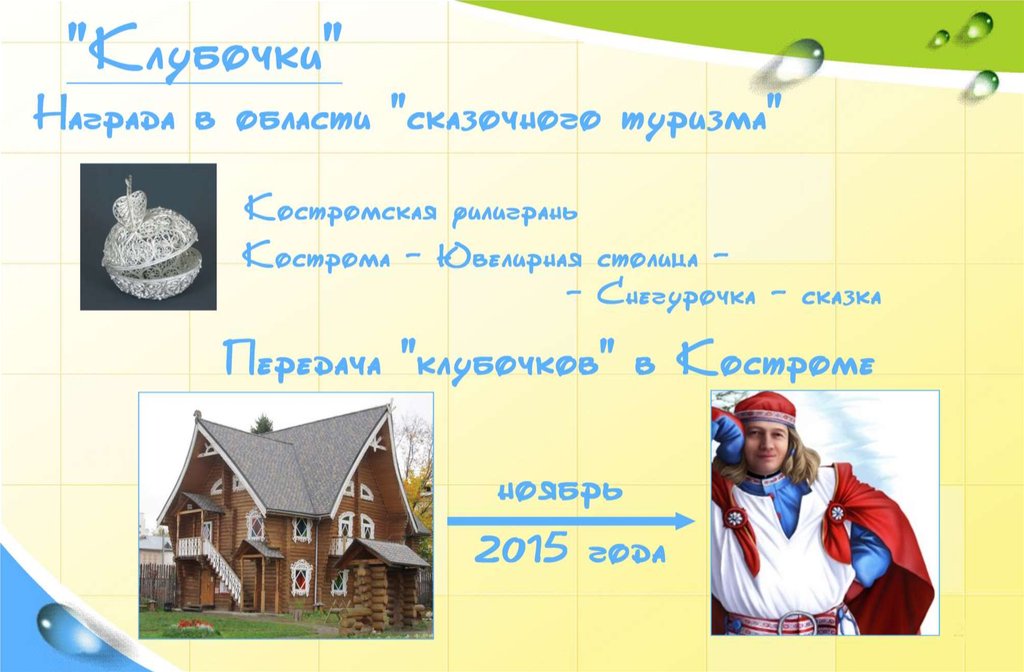 "Клубочки"

Награда в области "сказочного туризма"

Костромская филигрань

Кострома - Ювелирная столица -

- Снегурочка - сказка

Передача "клубочков" в Костроме

ноябрь

2015 года